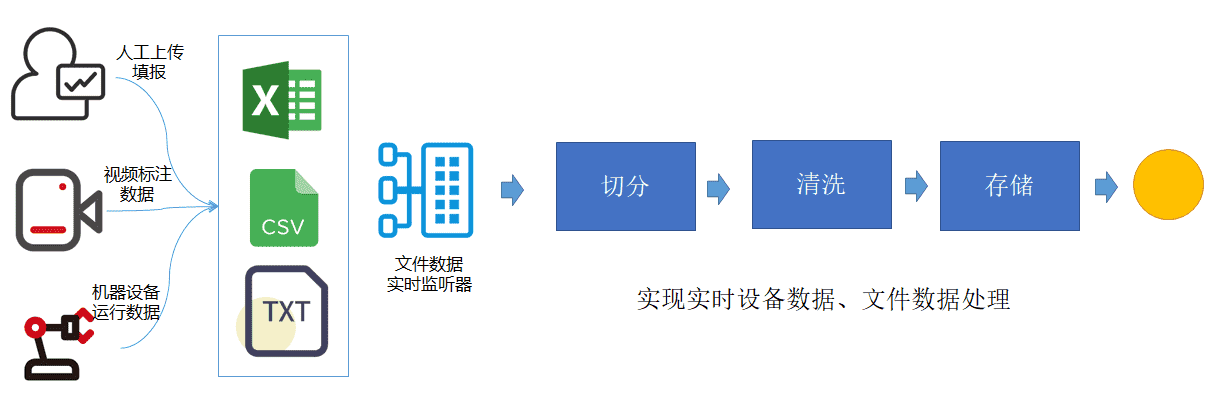 人工上传填报

视频标注数据

机器设备运行数据

X

CSV

TXT

文件数据实时监听器

切分

清洗

存储

实现实时设备数据、文件数据处理